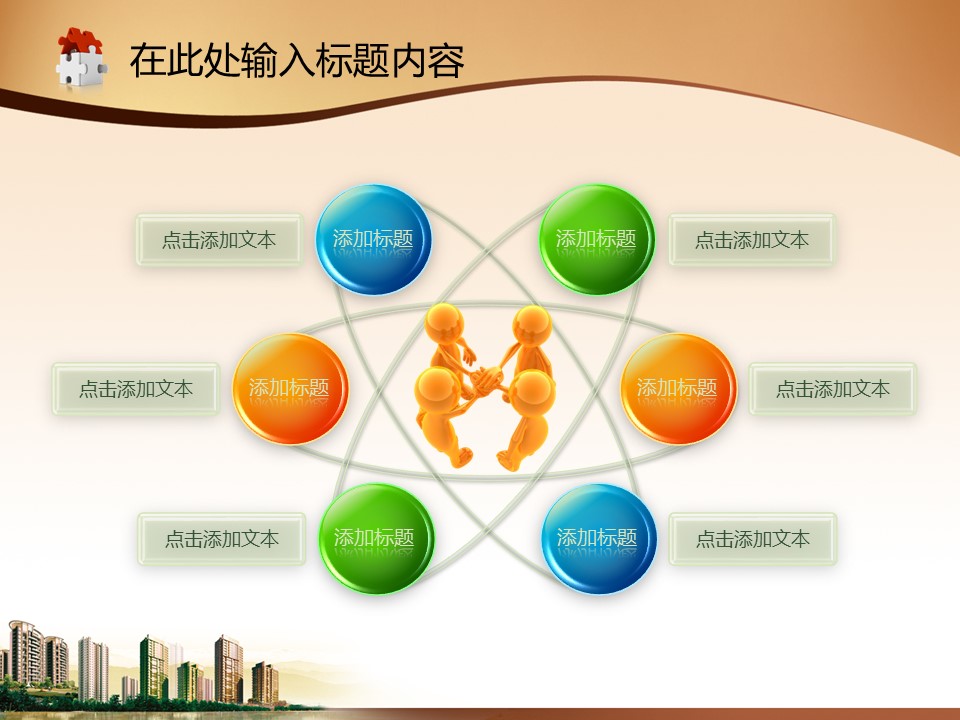 在此处输入标题内容

点击添加文本

添加标题

添加标题

点击添加文本

点击添加文本

添加标题

添加标题

点击添加文本

点击添加文本

添加标题

添加标题

点击添加文本